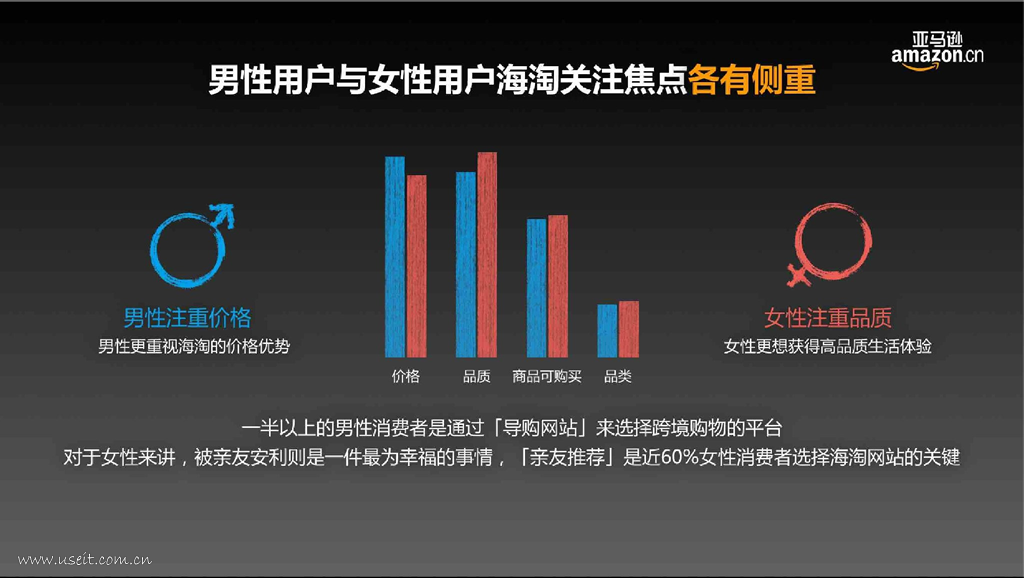 亚马逊
amazon.cn

男性用户与女性用户海淘关注焦点各有侧重

男性注重价格
男性更重视海淘的价格优势

价格
品质
商品可购买
品类

女性注重品质
女性更想获得高品质生活体验

一半以上的男性消费者是通过「导购网站」来选择跨境购物的平台
对于女性来讲，被亲友安利则是一件最为幸福的事情，「亲友推荐」是近60%女性消费者选择海淘网站的关键

www.useit.com.cn